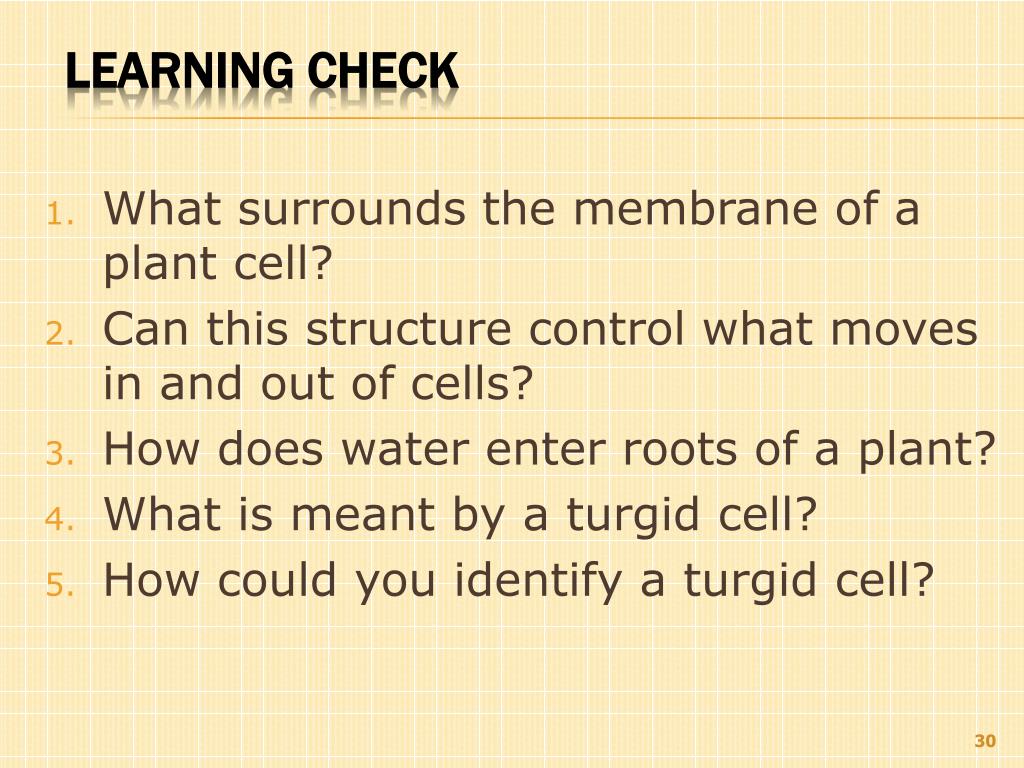 LEARNING CHECK

1. What surrounds the membrane of a plant cell?
2. Can this structure control what moves in and out of cells?
3. How does water enter roots of a plant?
4. What is meant by a turgid cell?
5. How could you identify a turgid cell?

30